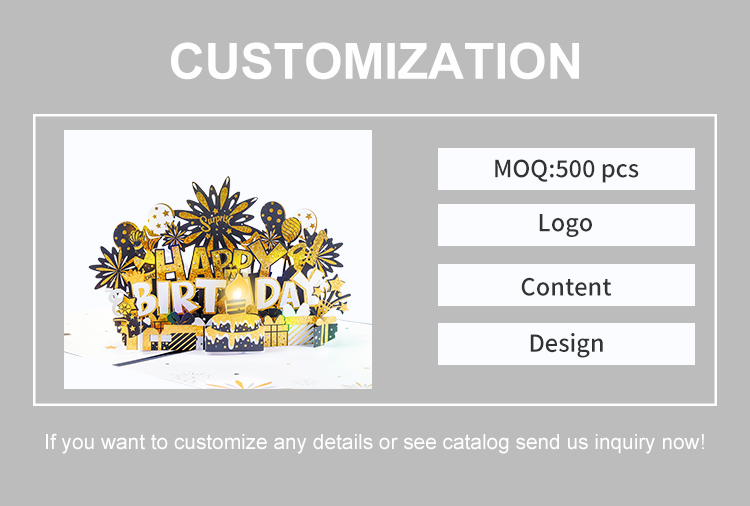 CUSTOMIZATION

Surprise
HAPPY
BIRTHDAY

MOQ:500 pcs

Logo

Content

Design

If you want to customize any details or see catalog send us inquiry now!